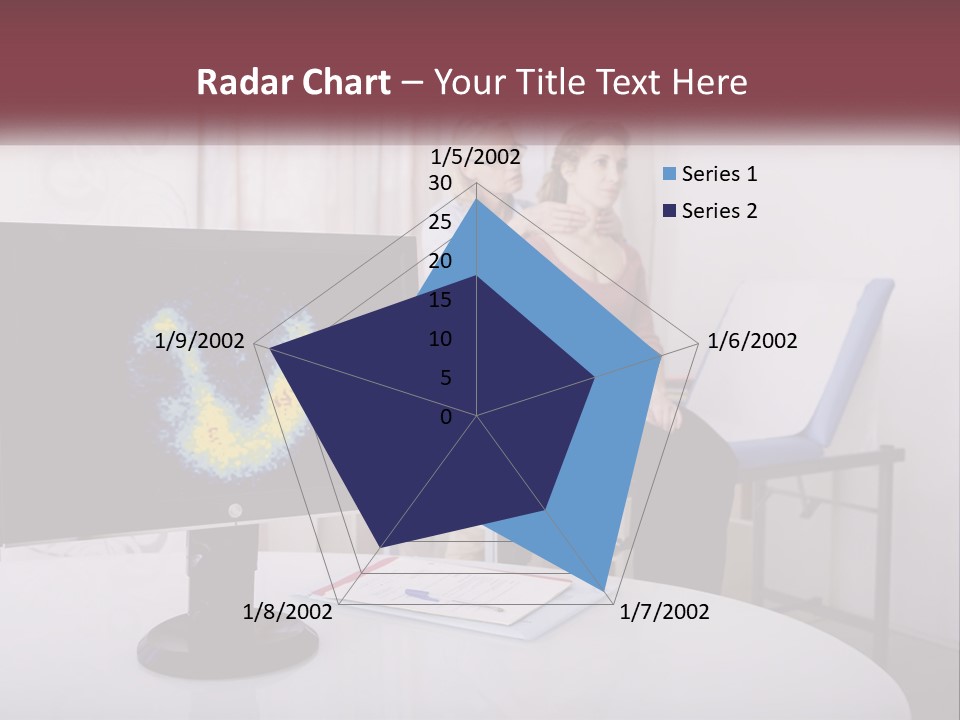 Radar Chart – Your Title Text Here

1/5/2002
30
25
20
15
10
5
0
1/6/2002
1/7/2002
1/8/2002
1/9/2002

Series 1
Series 2